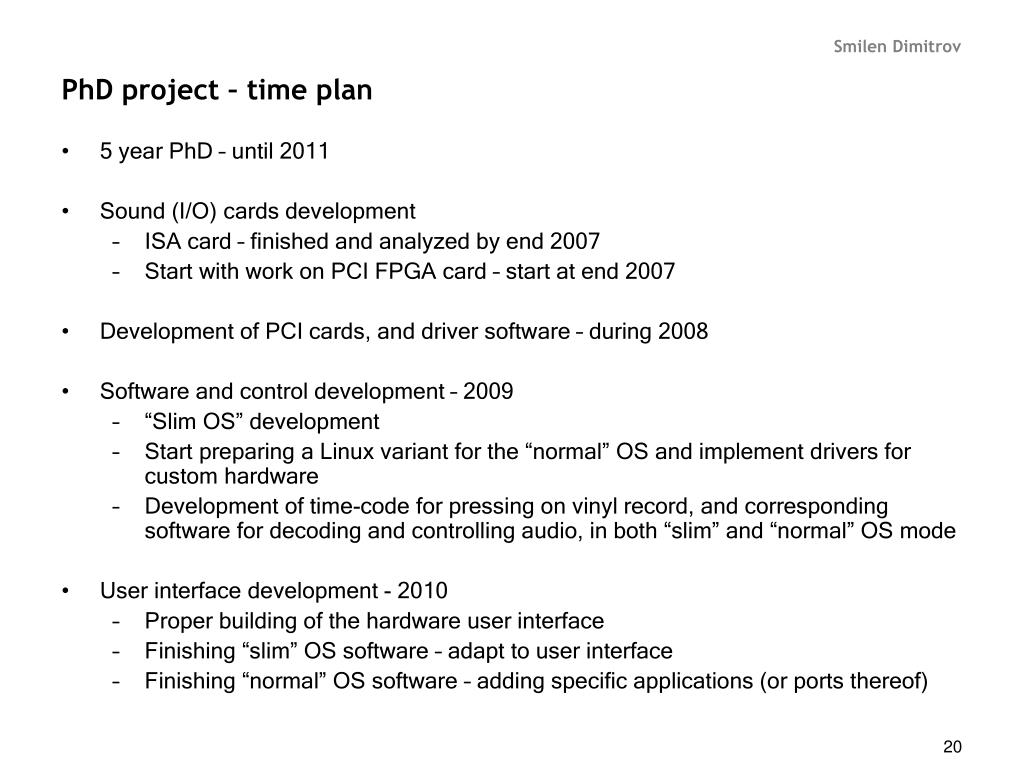 Smilen Dimitrov

PhD project – time plan

• 5 year PhD – until 2011

• Sound (I/O) cards development
– ISA card – finished and analyzed by end 2007
– Start with work on PCI FPGA card – start at end 2007

• Development of PCI cards, and driver software – during 2008

• Software and control development – 2009
– “Slim OS” development
– Start preparing a Linux variant for the “normal” OS and implement drivers for custom hardware
– Development of time-code for pressing on vinyl record, and corresponding software for decoding and controlling audio, in both “slim” and “normal” OS mode

• User interface development - 2010
– Proper building of the hardware user interface
– Finishing “slim” OS software – adapt to user interface
– Finishing “normal” OS software – adding specific applications (or ports thereof)

20